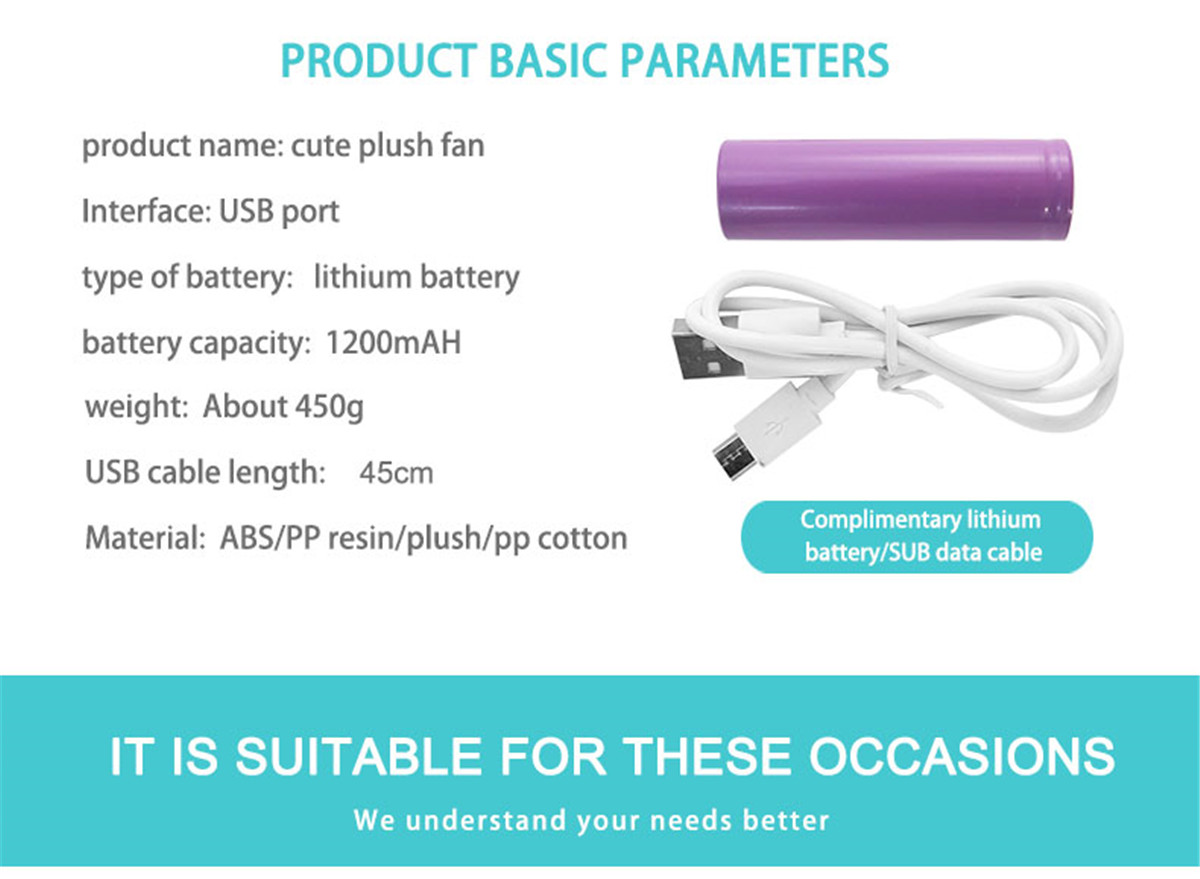 PRODUCT BASIC PARAMETERS

product name: cute plush fan

Interface: USB port

type of battery: lithium battery

battery capacity: 1200mAH

weight: About 450g

USB cable length: 45cm

Material: ABS/PP resin/plush/pp cotton

Complimentary lithium battery/SUB data cable

IT IS SUITABLE FOR THESE OCCASIONS

We understand your needs better